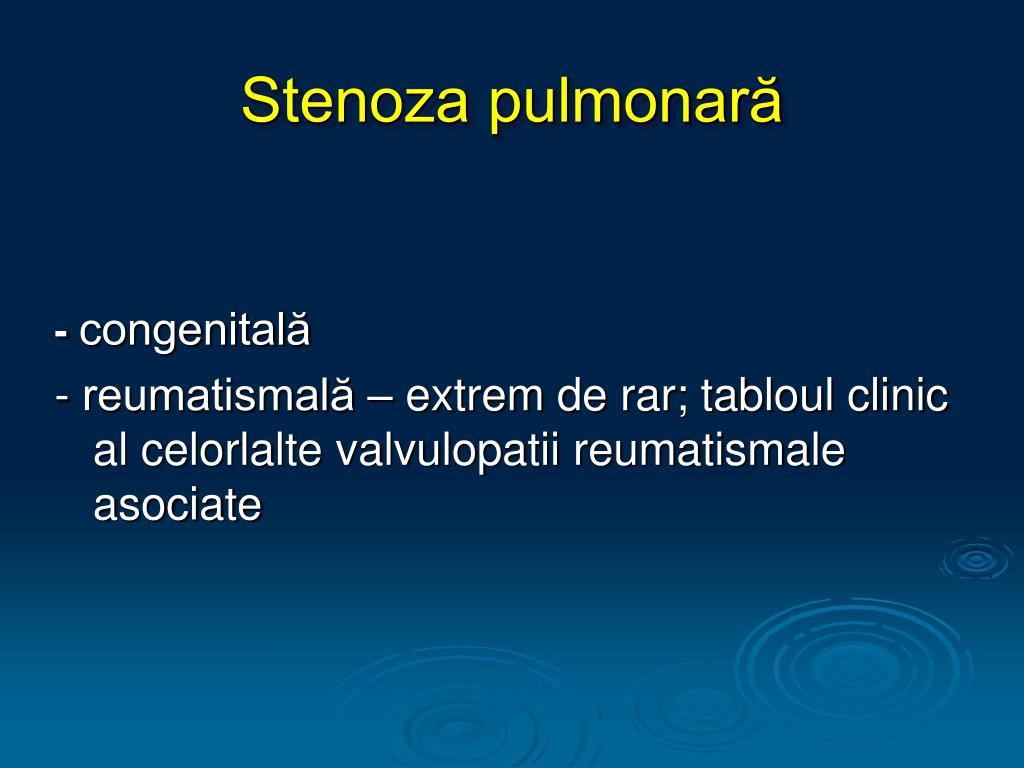 Stenoza pulmonară

- congenitală
- reumatismală – extrem de rar; tabloul clinic al celorlalte valvulopatii reumatismale asociate